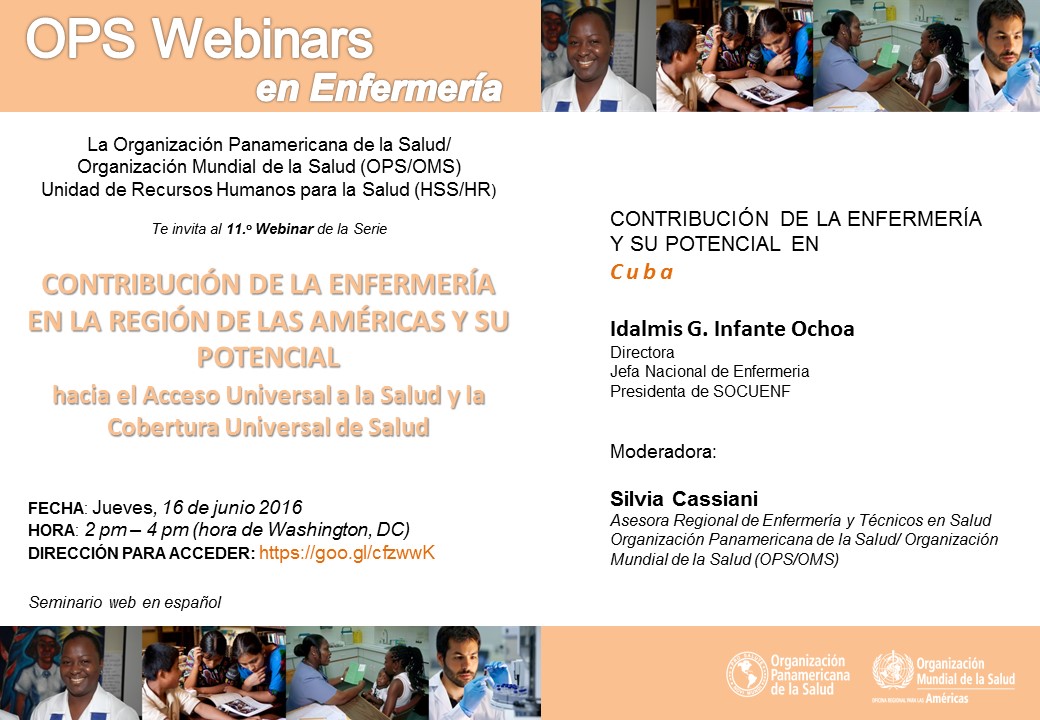 OPS Webinars
en Enfermería

La Organización Panamericana de la Salud/ Organización Mundial de la Salud (OPS/OMS) Unidad de Recursos Humanos para la Salud (HSS/HR)

Te invita al 11.º Webinar de la Serie

CONTRIBUCIÓN DE LA ENFERMERÍA EN LA REGIÓN DE LAS AMÉRICAS Y SU POTENCIAL
hacia el Acceso Universal a la Salud y la Cobertura Universal de Salud

FECHA: Jueves, 16 de junio 2016
HORA: 2 pm – 4 pm (hora de Washington, DC)
DIRECCIÓN PARA ACCEDER: https://goo.gl/cfzwwK

Seminario web en español

CONTRIBUCIÓN DE LA ENFERMERÍA Y SU POTENCIAL EN
Cuba

Idalmis G. Infante Ochoa
Directora
Jefa Nacional de Enfermeria
Presidenta de SOCUENF

Moderadora:

Silvia Cassiani
Asesora Regional de Enfermería y Técnicos en Salud
Organización Panamericana de la Salud/ Organización Mundial de la Salud (OPS/OMS)

Organización Panamericana de la Salud
Organización Mundial de la Salud
OFICINA REGIONAL PARA LAS Américas